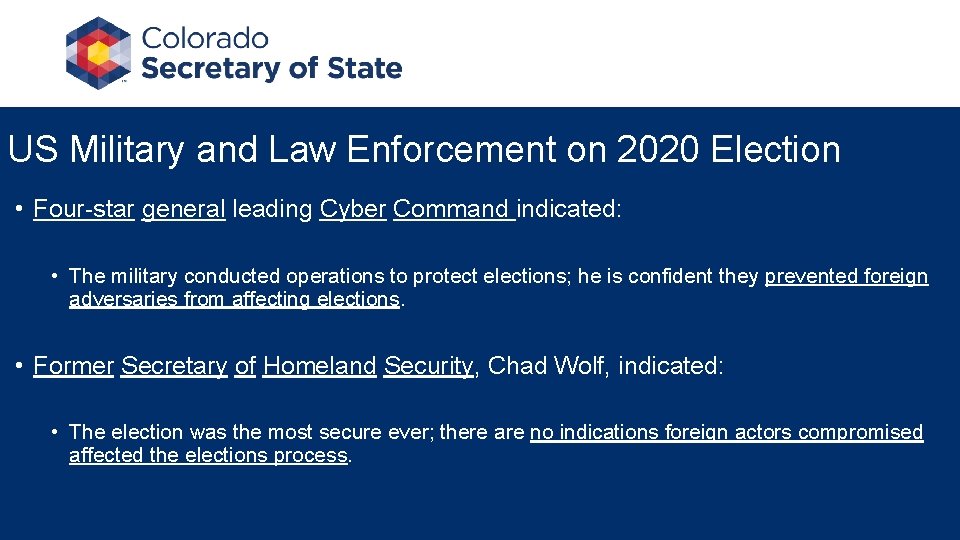 Colorado
Secretary of State

US Military and Law Enforcement on 2020 Election

• Four-star general leading Cyber Command indicated:

• The military conducted operations to protect elections; he is confident they prevented foreign adversaries from affecting elections.

• Former Secretary of Homeland Security, Chad Wolf, indicated:

• The election was the most secure ever; there are no indications foreign actors compromised affected the elections process.